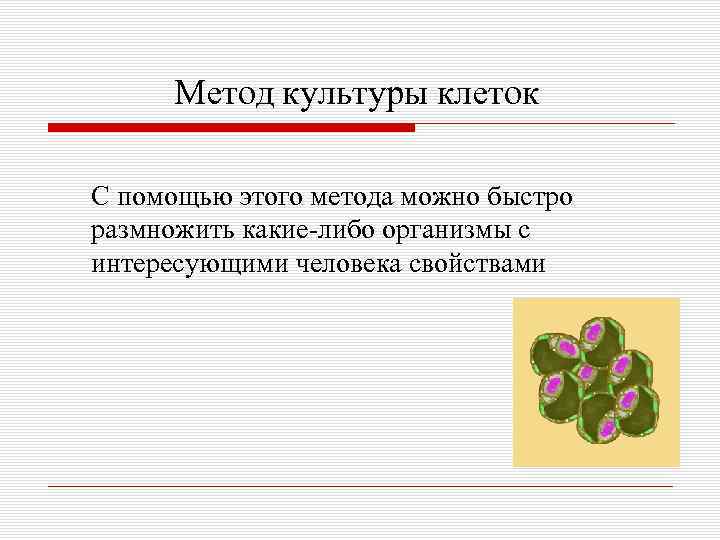 Метод культуры клеток

С помощью этого метода можно быстро размножить какие-либо организмы с интересующими человека свойствами